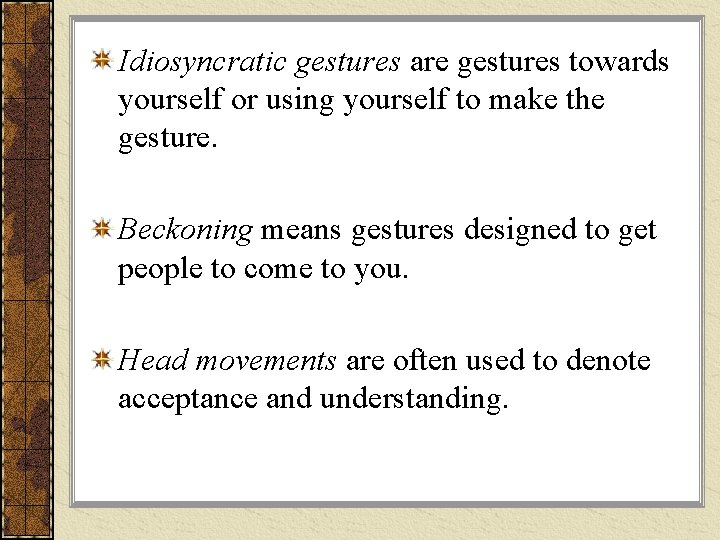 Idiosyncratic gestures are gestures towards yourself or using yourself to make the gesture.

Beckoning means gestures designed to get people to come to you.

Head movements are often used to denote acceptance and understanding.